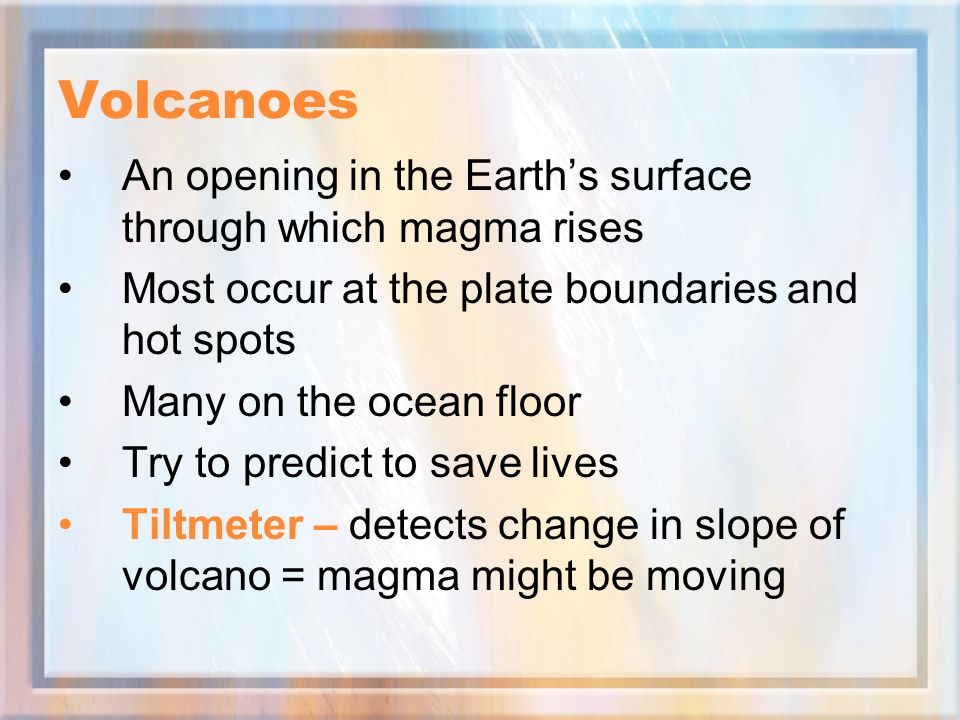 Volcanoes

• An opening in the Earth’s surface through which magma rises
• Most occur at the plate boundaries and hot spots
• Many on the ocean floor
• Try to predict to save lives
• Tiltmeter – detects change in slope of volcano = magma might be moving